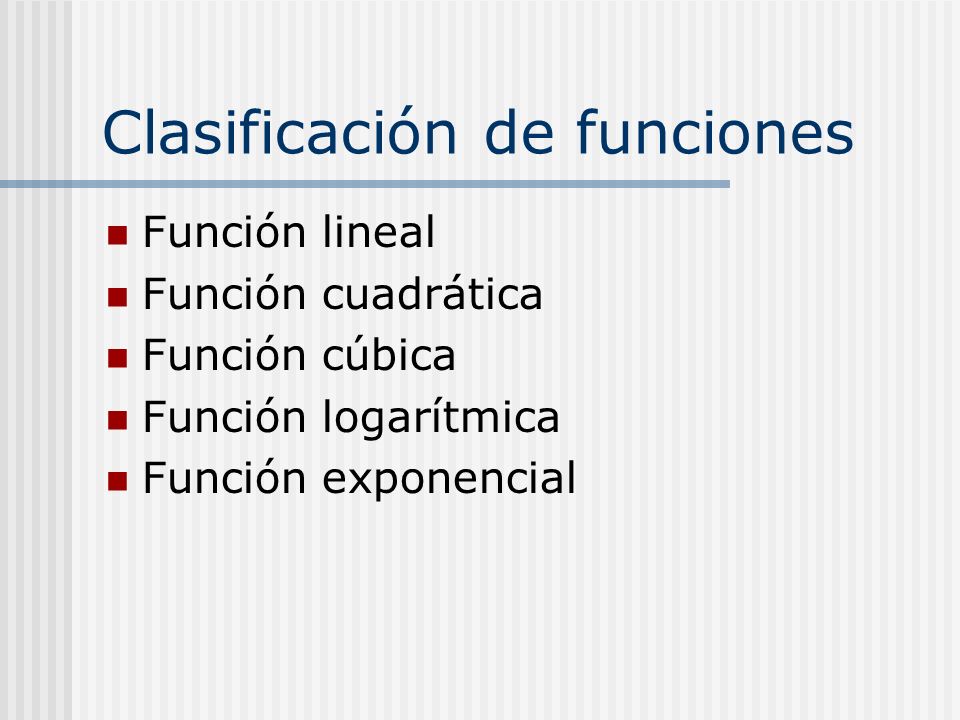 Clasificación de funciones

- Función lineal
- Función cuadrática
- Función cúbica
- Función logarítmica
- Función exponencial